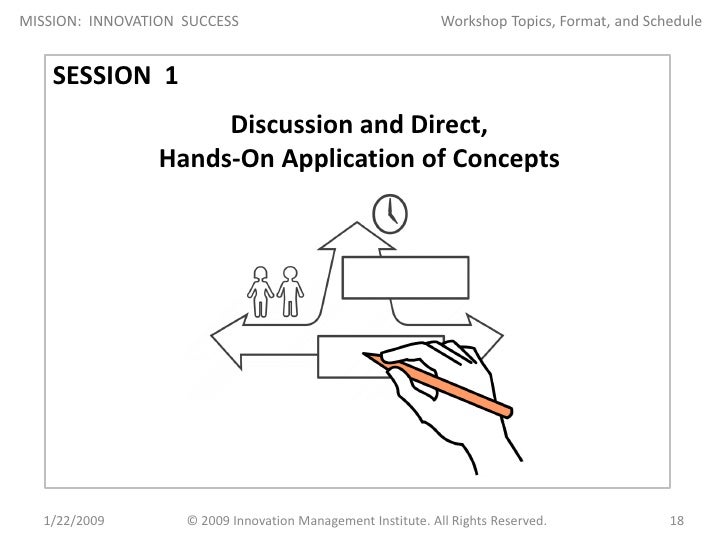 MISSION: INNOVATION SUCCESS

Workshop Topics, Format, and Schedule

SESSION 1

Discussion and Direct, Hands-On Application of Concepts

1/22/2009

© 2009 Innovation Management Institute. All Rights Reserved.

18